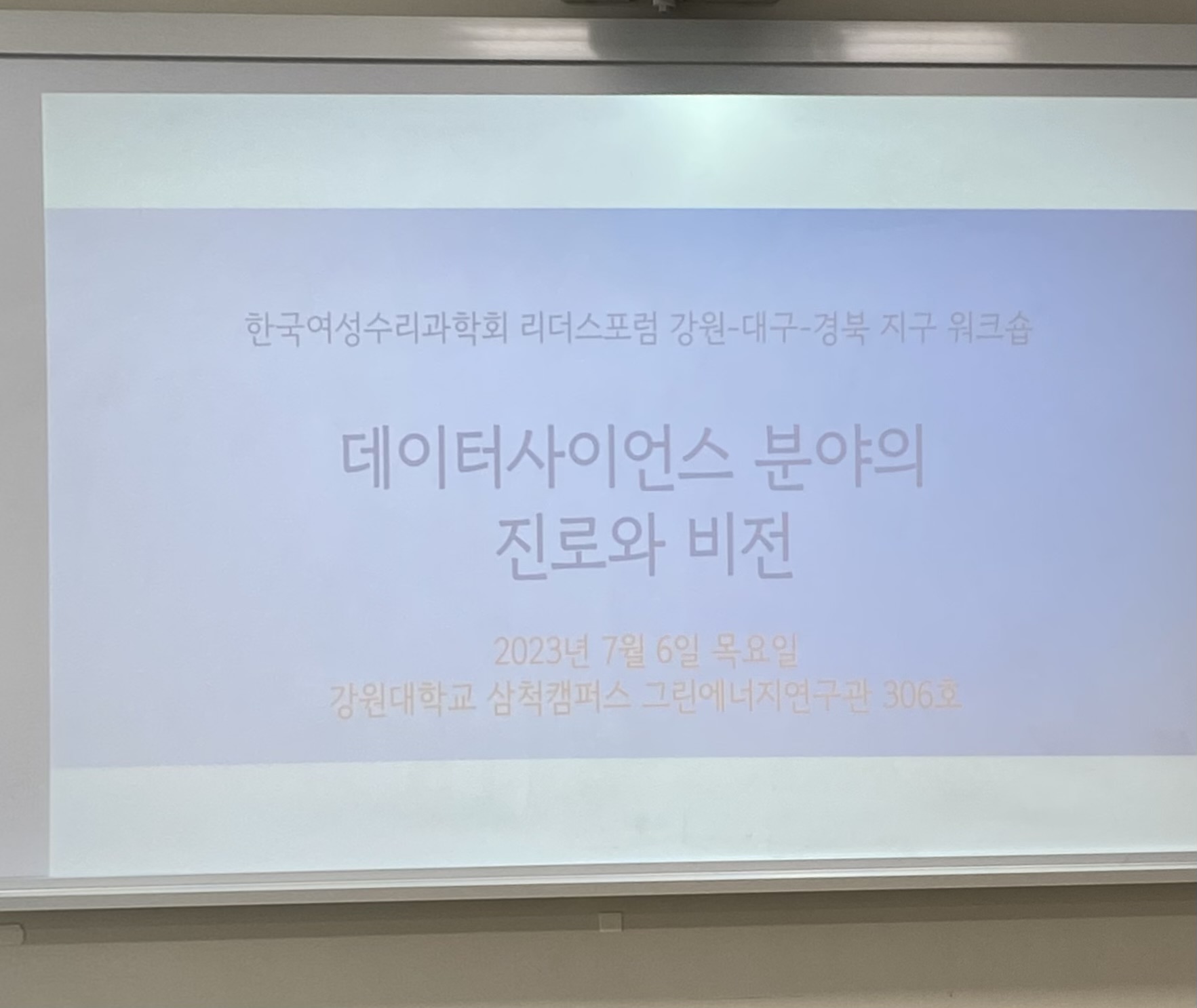 한국여성수리과학회 리더스포럼 강원-대구-경북 지구 워크숍

데이터사이언스 분야의
진로와 비전

2023년 7월 6일 목요일
강원대학교 삼척캠퍼스 그린에너지연구관 306호